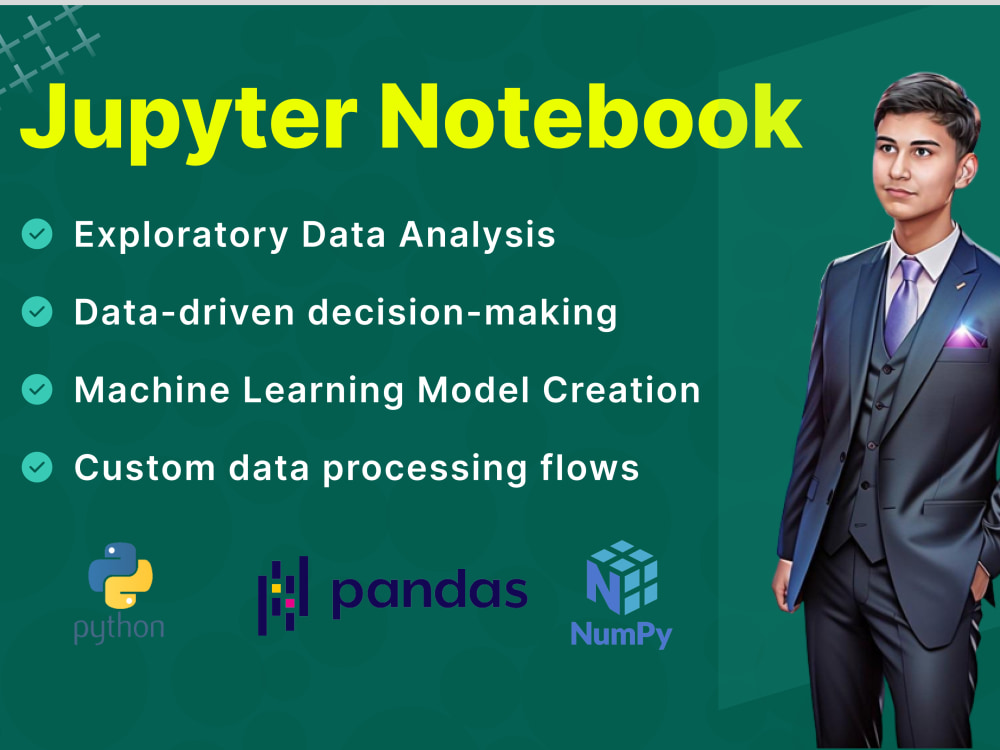 Jupyter Notebook

Exploratory Data Analysis

Data-driven decision-making

Machine Learning Model Creation

Custom data processing flows

python

pandas

NumPy